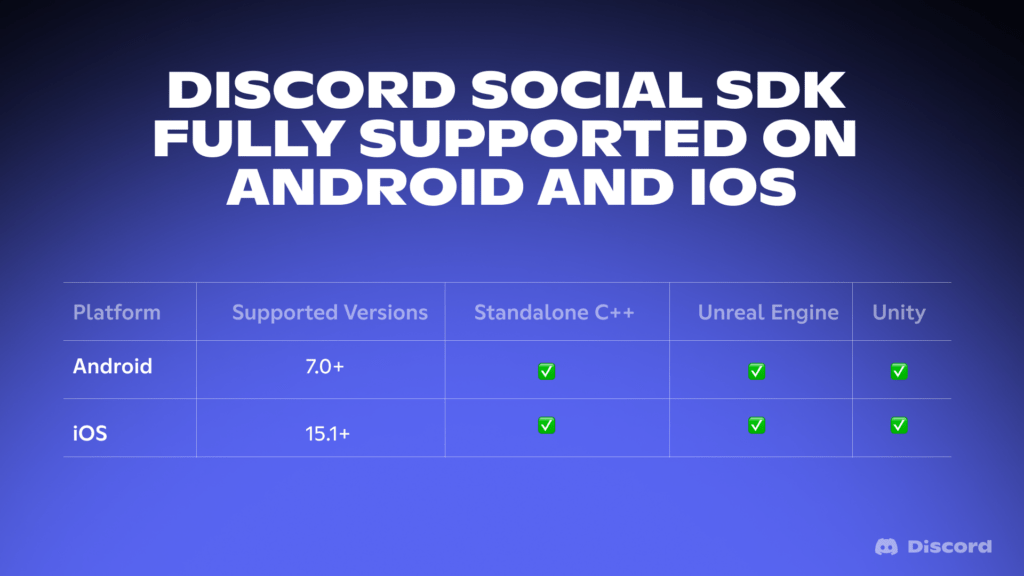 DISCORD SOCIAL SDK FULLY SUPPORTED ON ANDROID AND IOS

| Platform | Supported Versions | Standalone C++ | Unreal Engine | Unity |
|---|---|---|---|---|
| Android | 7.0+ | ✅ | ✅ | ✅ |
| iOS | 15.1+ | ✅ | ✅ | ✅ |

Discord